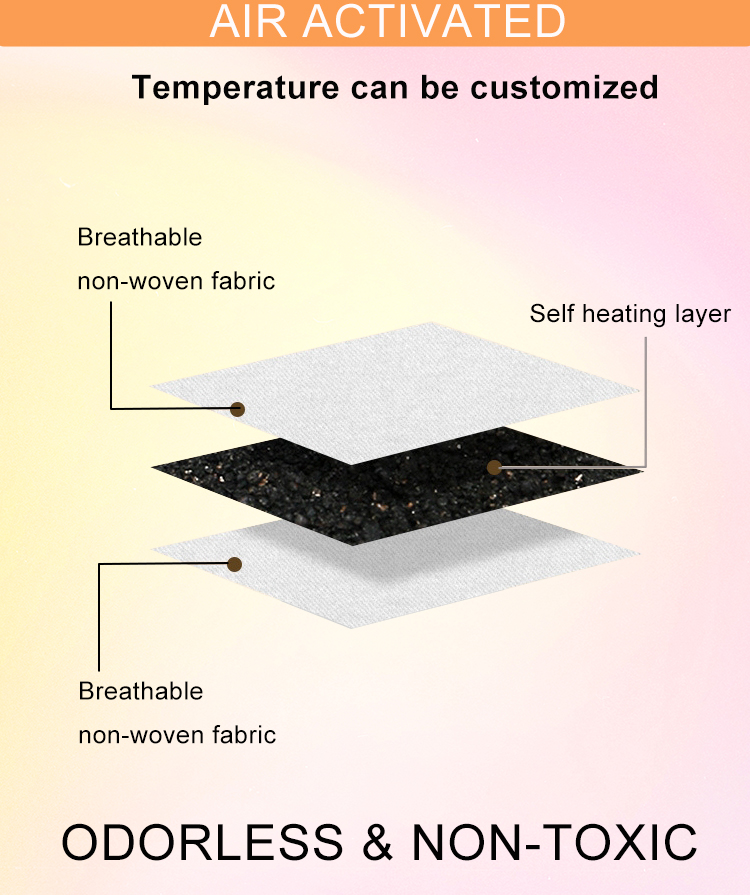 AIR ACTIVATED

Temperature can be customized

Breathable
non-woven fabric

Self heating layer

Breathable
non-woven fabric

ODORLESS & NON-TOXIC